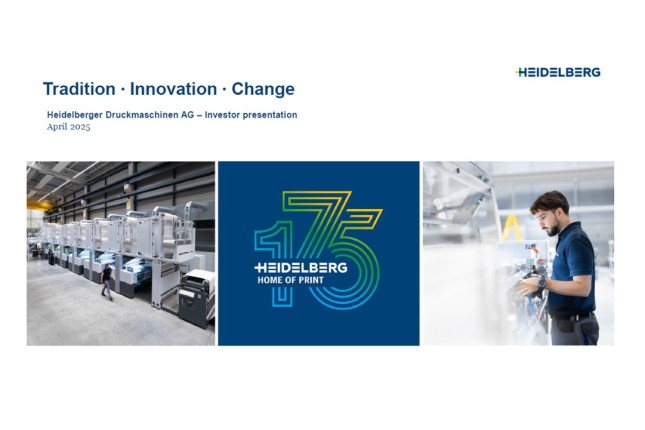 HEIDELBERG

Tradition · Innovation · Change

Heidelberger Druckmaschinen AG – Investor presentation
April 2025

175
HEIDELBERG
HOME OF PRINT